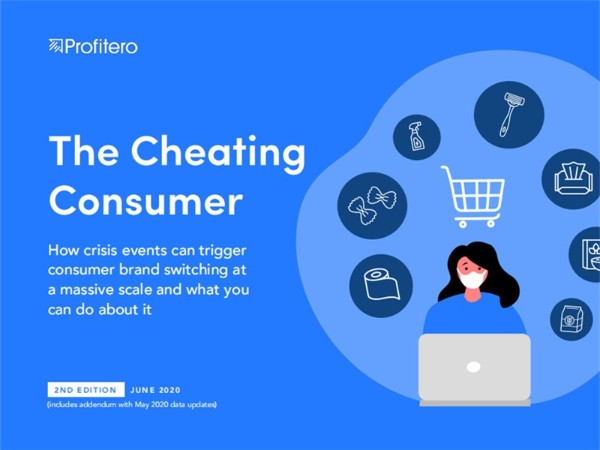 Profitero

The Cheating Consumer

How crisis events can trigger consumer brand switching at a massive scale and what you can do about it

2ND EDITION JUNE 2020
(includes addendum with May 2020 data updates)